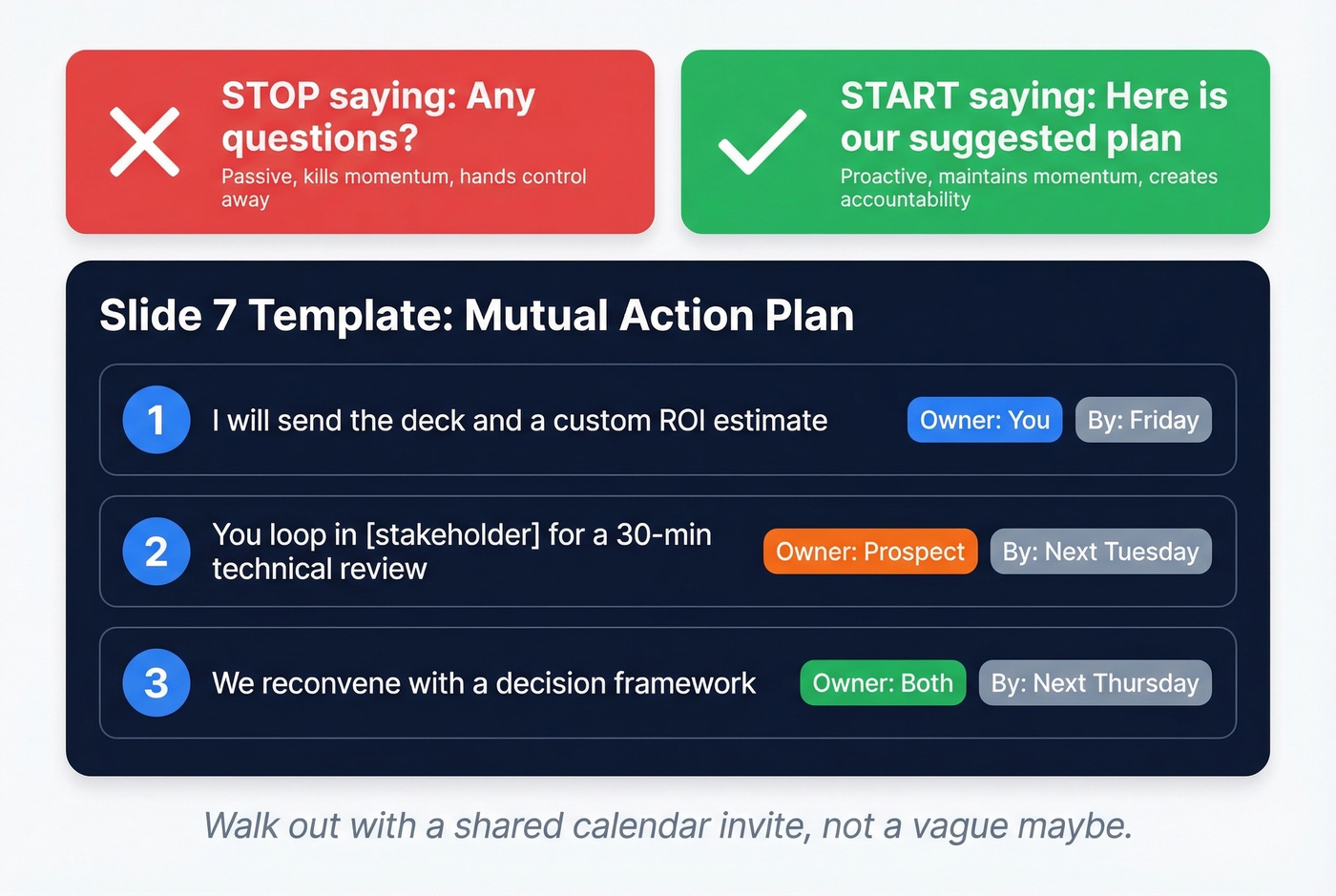 STOP saying: Any questions?
Passive, kills momentum, hands control away

START saying: Here is our suggested plan
Proactive, maintains momentum, creates accountability

Slide 7 Template: Mutual Action Plan

1 I will send the deck and a custom ROI estimate Owner: You By: Friday

2 You loop in [stakeholder] for a 30-min technical review Owner: Prospect By: Next Tuesday

3 We reconvene with a decision framework Owner: Both By: Next Thursday

Walk out with a shared calendar invite, not a vague maybe.